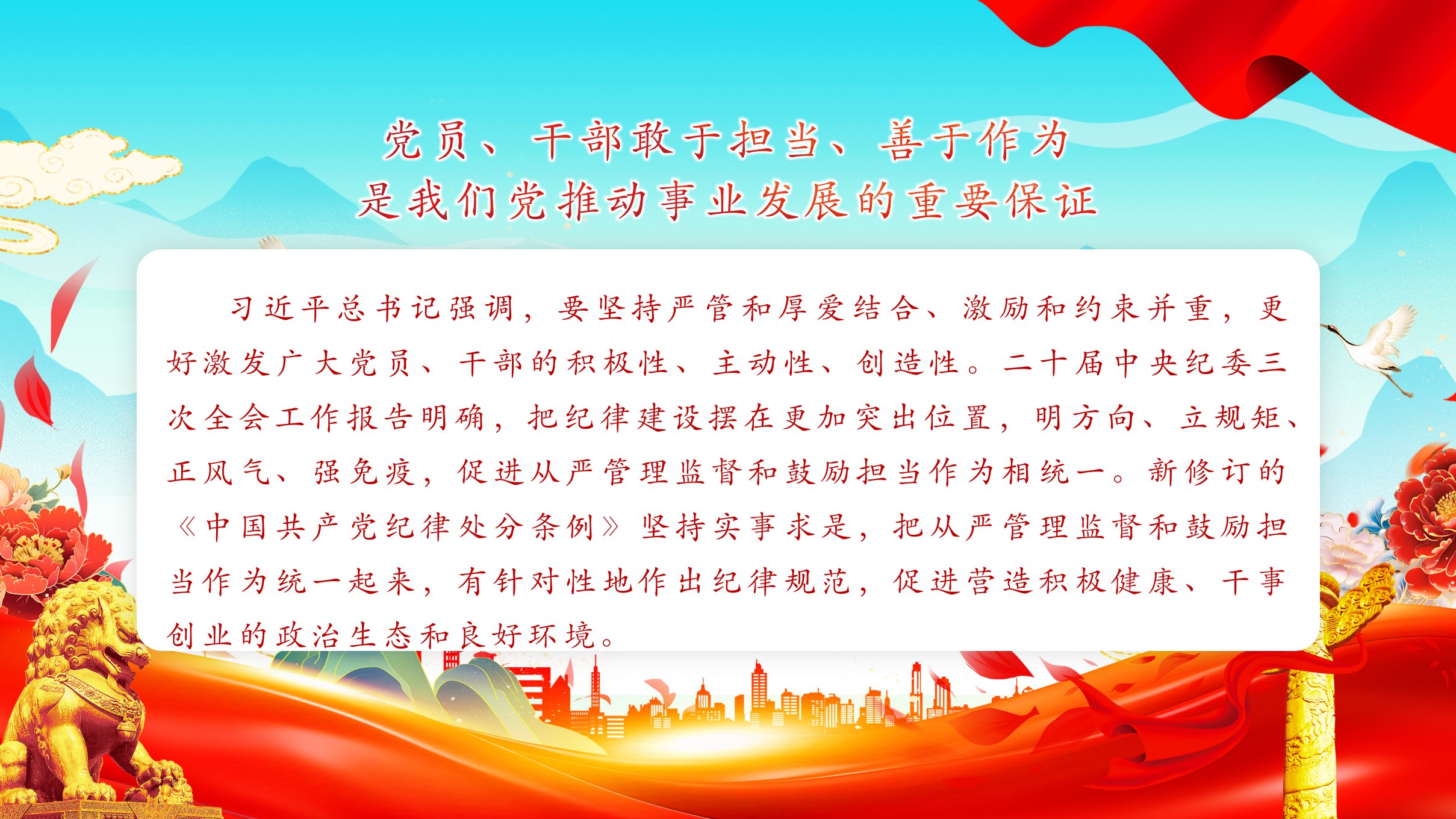 党员、干部敢于担当、善于作为
是我们党推动事业发展的重要保证

习近平总书记强调，要坚持严管和厚爱结合、激励和约束并重，更好激发广大党员、干部的积极性、主动性、创造性。二十届中央纪委三次全会工作报告明确，把纪律建设摆在更加突出位置，明方向、立规矩、正风气、强免疫，促进从严管理监督和鼓励担当作为相统一。新修订的《中国共产党纪律处分条例》坚持实事求是，把从严管理监督和鼓励担当作为统一起来，有针对性地作出纪律规范，促进营造积极健康、干事创业的政治生态和良好环境。